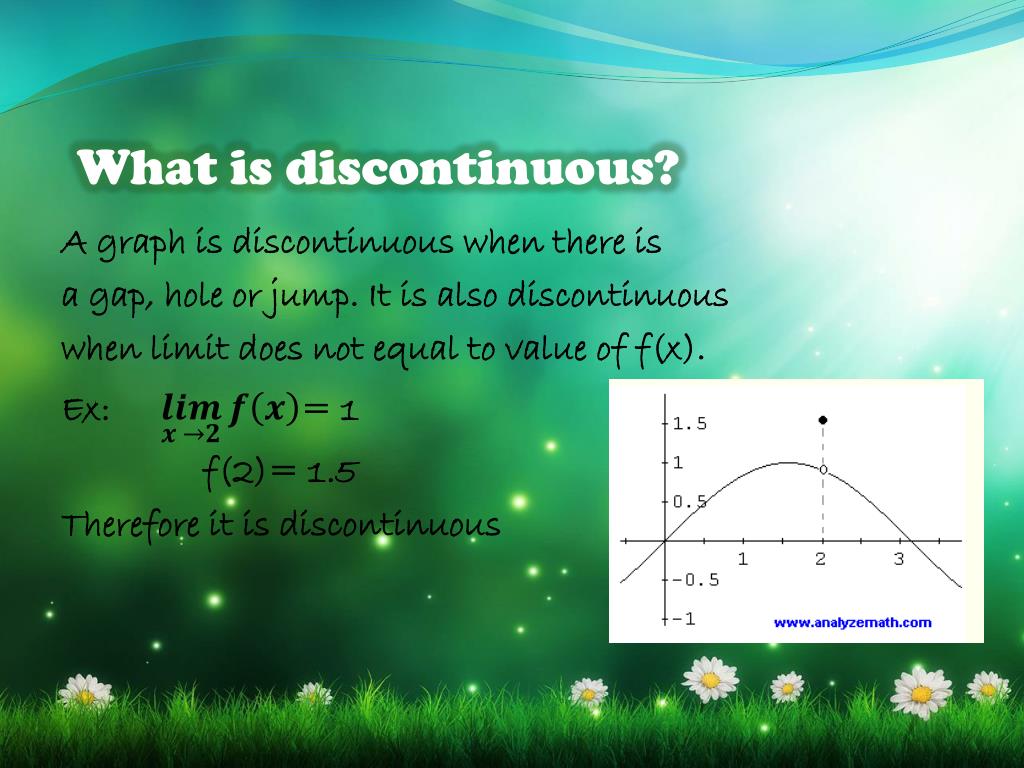 What is discontinuous?

A graph is discontinuous when there is a gap, hole or jump. It is also discontinuous when limit does not equal to value of f(x).

Ex: $\lim_{x \to 2} f(x) = 1$

$f(2) = 1.5$

Therefore it is discontinuous

1.5
1
0.5
1
2
3
−0.5
−1
www.analyzemath.com